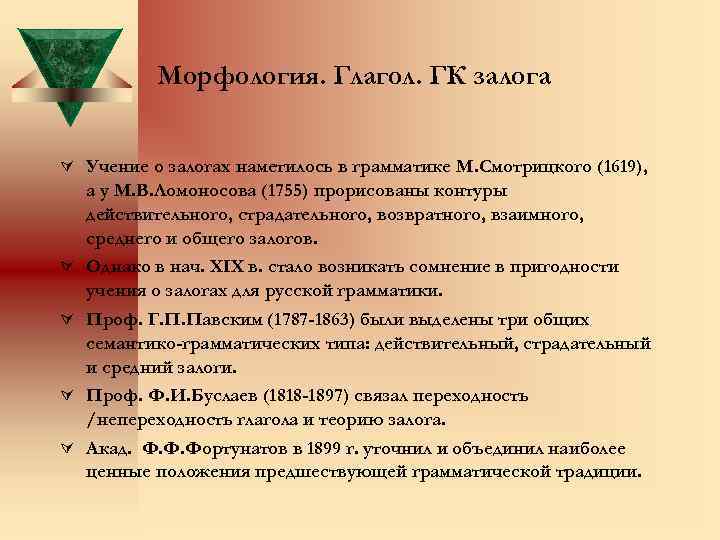 Морфология. Глагол. ГК залога

Учение о залогах наметилось в грамматике М.Смотрицкого (1619), а у М.В.Ломоносова (1755) прорисованы контуры действительного, страдательного, возвратного, взаимного, среднего и общего залогов.

Однако в нач. XIX в. стало возникать сомнение в пригодности учения о залогах для русской грамматики.

Проф. Г.П.Павским (1787-1863) были выделены три общих семантико-грамматических типа: действительный, страдательный и средний залоги.

Проф. Ф.И.Буслаев (1818-1897) связал переходность /непереходность глагола и теорию залога.

Акад. Ф.Ф.Фортунатов в 1899 г. уточнил и объединил наиболее ценные положения предшествующей грамматической традиции.